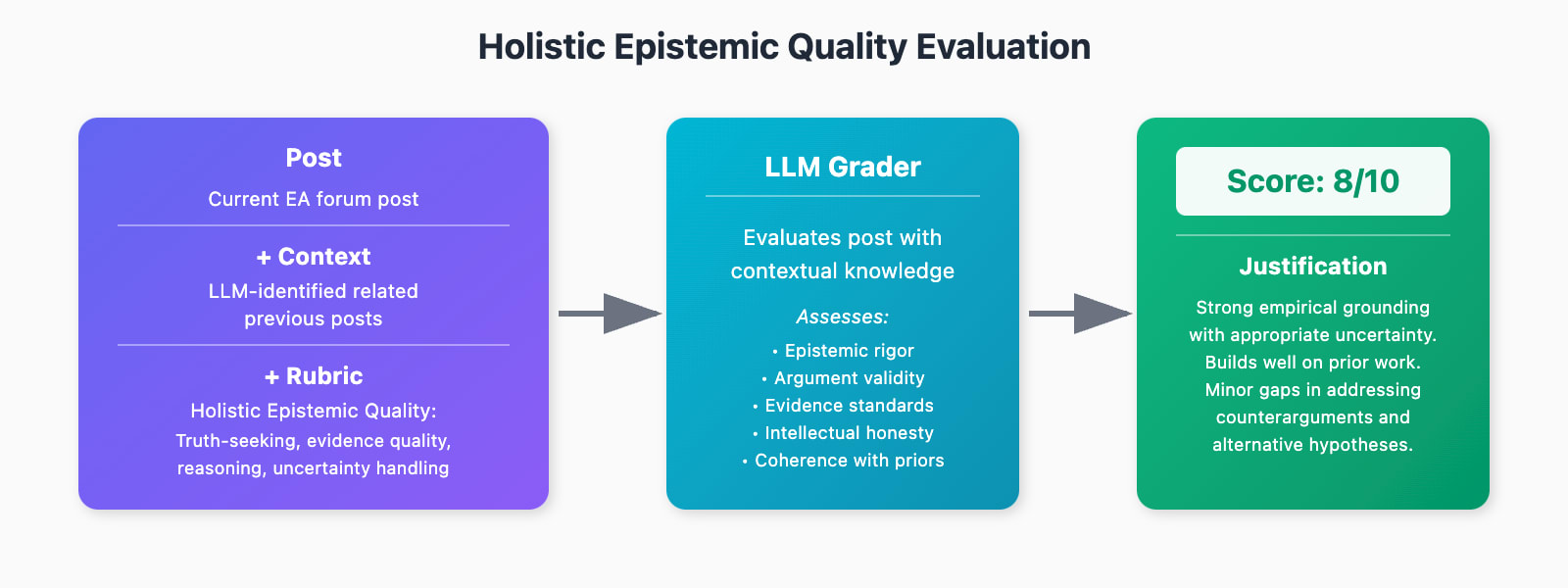 Holistic Epistemic Quality Evaluation

Post
Current EA forum post

+ Context
LLM-identified related previous posts

+ Rubric
Holistic Epistemic Quality:
Truth-seeking, evidence quality, reasoning, uncertainty handling

LLM Grader

Evaluates post with contextual knowledge

Assesses:
• Epistemic rigor
• Argument validity
• Evidence standards
• Intellectual honesty
• Coherence with priors

Score: 8/10

Justification

Strong empirical grounding with appropriate uncertainty. Builds well on prior work. Minor gaps in addressing counterarguments and alternative hypotheses.